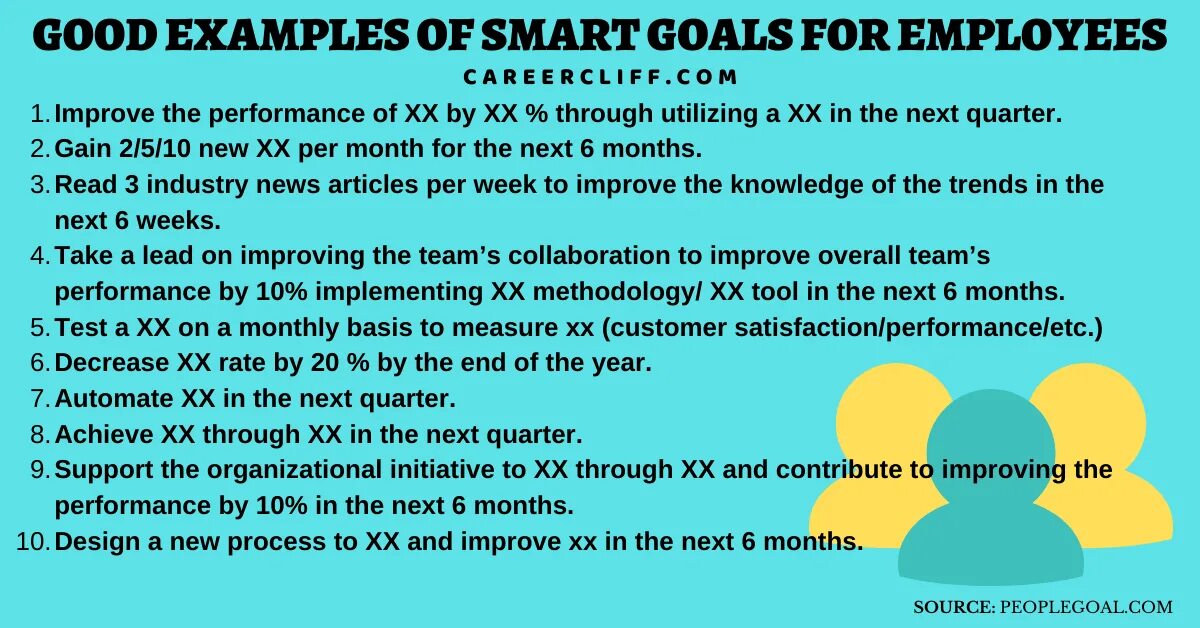 GOOD EXAMPLES OF SMART GOALS FOR EMPLOYEES

CAREERCLIFF.COM

1. Improve the performance of XX by XX % through utilizing a XX in the next quarter.
2. Gain 2/5/10 new XX per month for the next 6 months.
3. Read 3 industry news articles per week to improve the knowledge of the trends in the next 6 weeks.
4. Take a lead on improving the team's collaboration to improve overall team's performance by 10% implementing XX methodology/ XX tool in the next 6 months.
5. Test a XX on a monthly basis to measure xx (customer satisfaction/performance/etc.)
6. Decrease XX rate by 20 % by the end of the year.
7. Automate XX in the next quarter.
8. Achieve XX through XX in the next quarter.
9. Support the organizational initiative to XX through XX and contribute to improving the performance by 10% in the next 6 months.
10. Design a new process to XX and improve xx in the next 6 months.

SOURCE: PEOPLEGOAL.COM